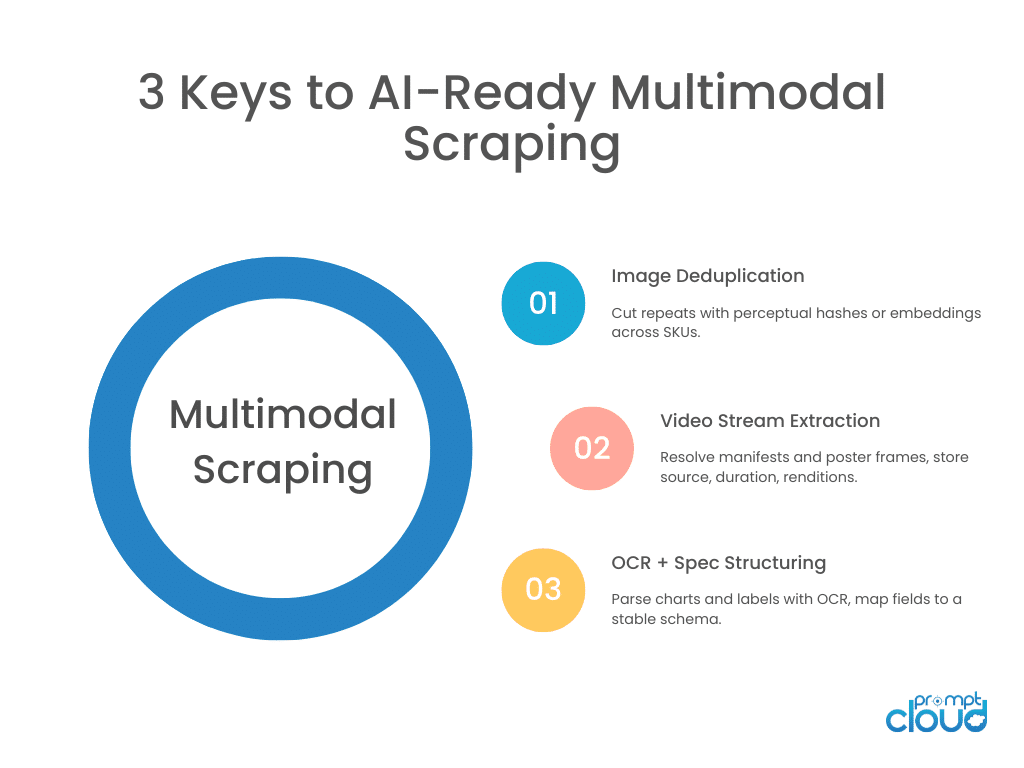 3 Keys to AI-Ready Multimodal Scraping

Multimodal Scraping

01

Image Deduplication

Cut repeats with perceptual hashes or embeddings across SKUs.

02

Video Stream Extraction

Resolve manifests and poster frames, store source, duration, renditions.

03

OCR + Spec Structuring

Parse charts and labels with OCR, map fields to a stable schema.

prompt cloud